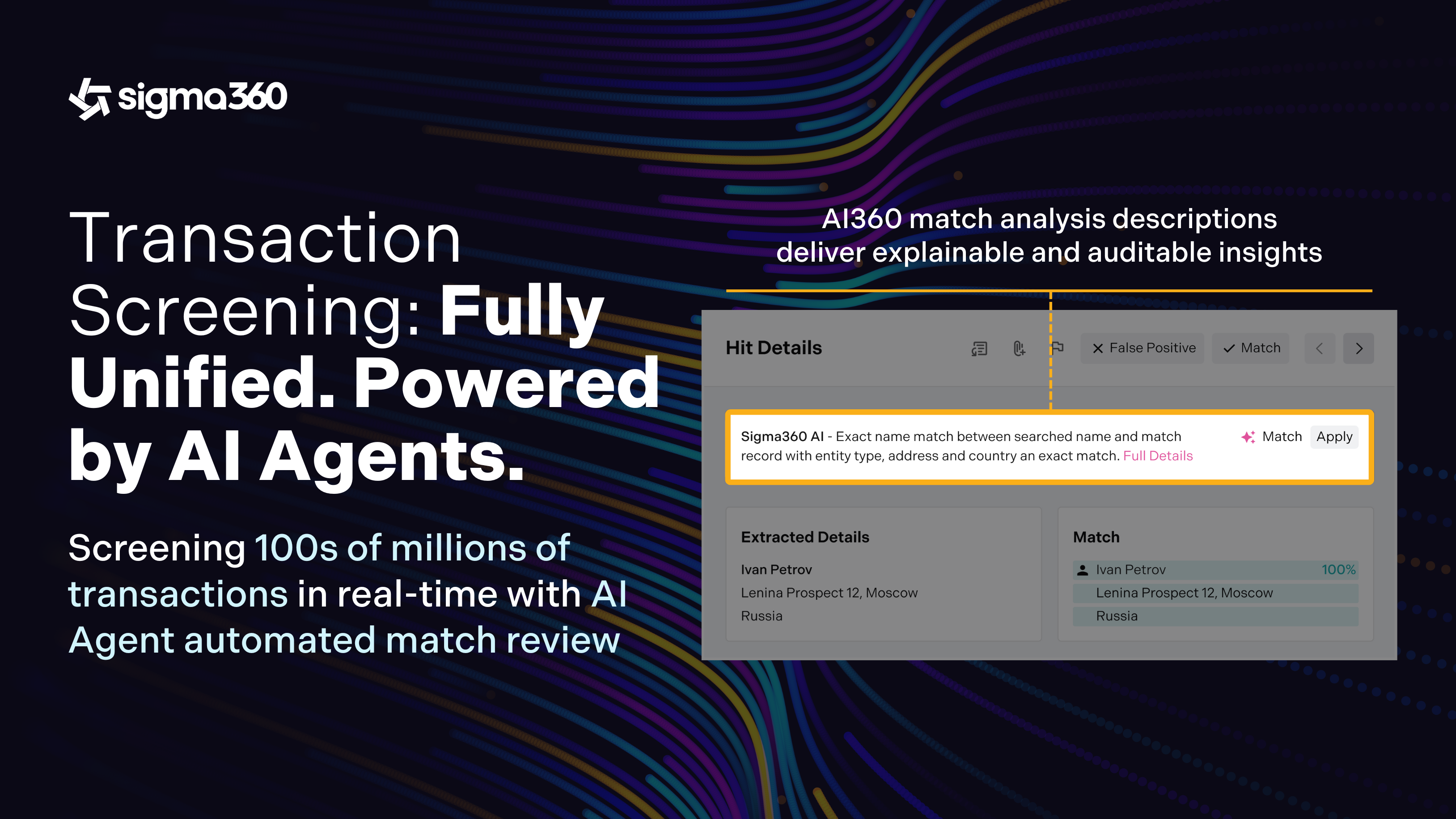 sigma360

Transaction Screening: Fully Unified. Powered by AI Agents.

Screening 100s of millions of transactions in real-time with AI Agent automated match review

AI360 match analysis descriptions deliver explainable and auditable insights

Hit Details

False Positive

Match

Sigma360 AI - Exact name match between searched name and match record with entity type, address and country an exact match. Full Details

Match

Apply

Extracted Details

Ivan Petrov

Lenina Prospect 12, Moscow

Russia

Match

Ivan Petrov 100%

Lenina Prospect 12, Moscow

Russia